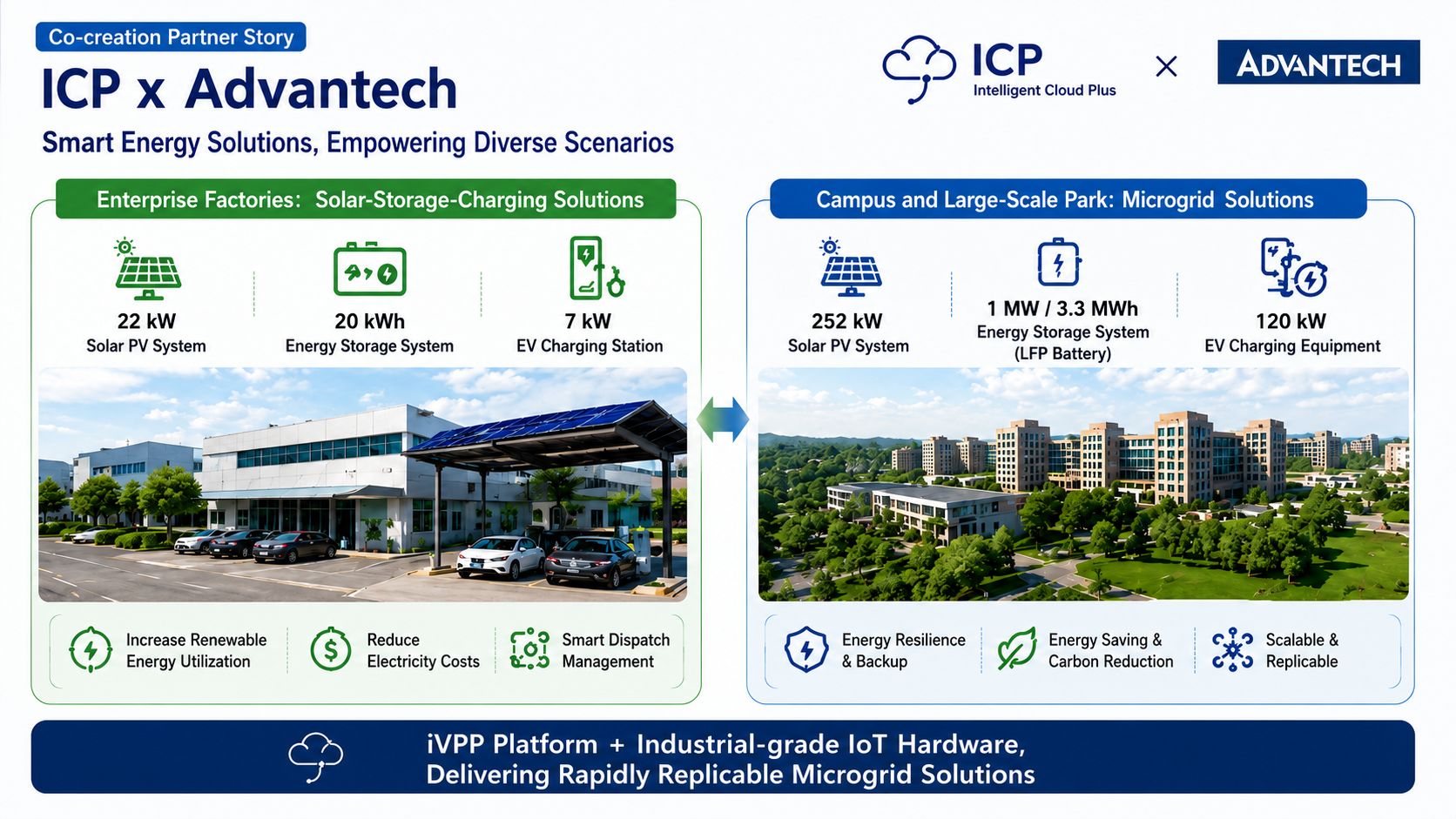 Co-creation Partner Story

ICP x Advantech

Smart Energy Solutions, Empowering Diverse Scenarios

ICP
Intelligent Cloud Plus

×

ADVANTECH

Enterprise Factories: Solar-Storage-Charging Solutions

22 kW
Solar PV System

20 kWh
Energy Storage System

7 kW
EV Charging Station

Increase Renewable Energy Utilization

Reduce Electricity Costs

Smart Dispatch Management

Campus and Large-Scale Park: Microgrid Solutions

252 kW
Solar PV System

1 MW / 3.3 MWh
Energy Storage System (LFP Battery)

120 kW
EV Charging Equipment

Energy Resilience & Backup

Energy Saving & Carbon Reduction

Scalable & Replicable

iVPP Platform + Industrial-grade IoT Hardware,
Delivering Rapidly Replicable Microgrid Solutions